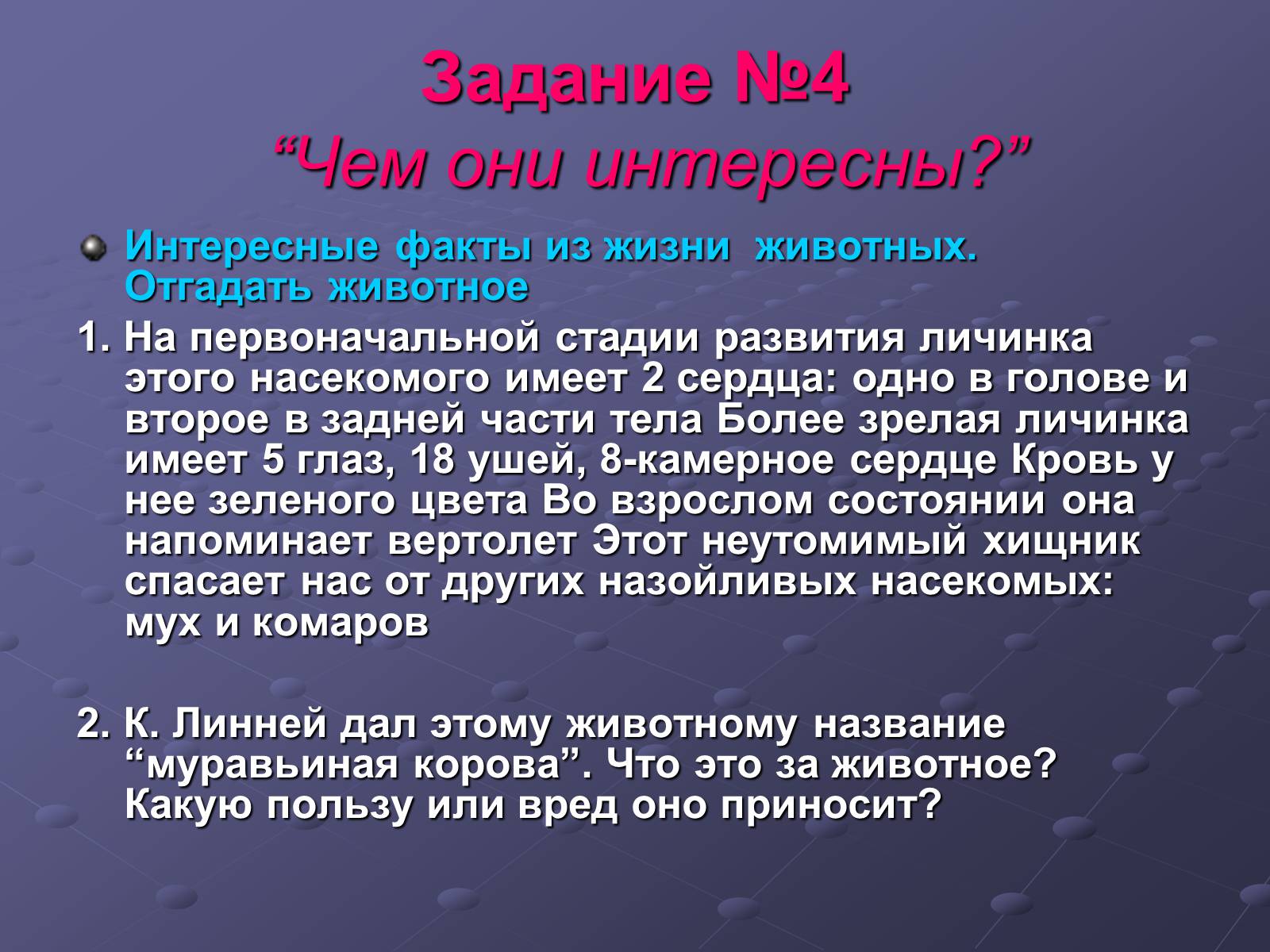 Задание №4
“Чем они интересны?”

Интересные факты из жизни животных. Отгадать животное

1. На первоначальной стадии развития личинка этого насекомого имеет 2 сердца: одно в голове и второе в задней части тела Более зрелая личинка имеет 5 глаз, 18 ушей, 8-камерное сердце Кровь у нее зеленого цвета Во взрослом состоянии она напоминает вертолет Этот неутомимый хищник спасает нас от других назойливых насекомых: мух и комаров

2. К. Линней дал этому животному название “муравьиная корова”. Что это за животное? Какую пользу или вред оно приносит?